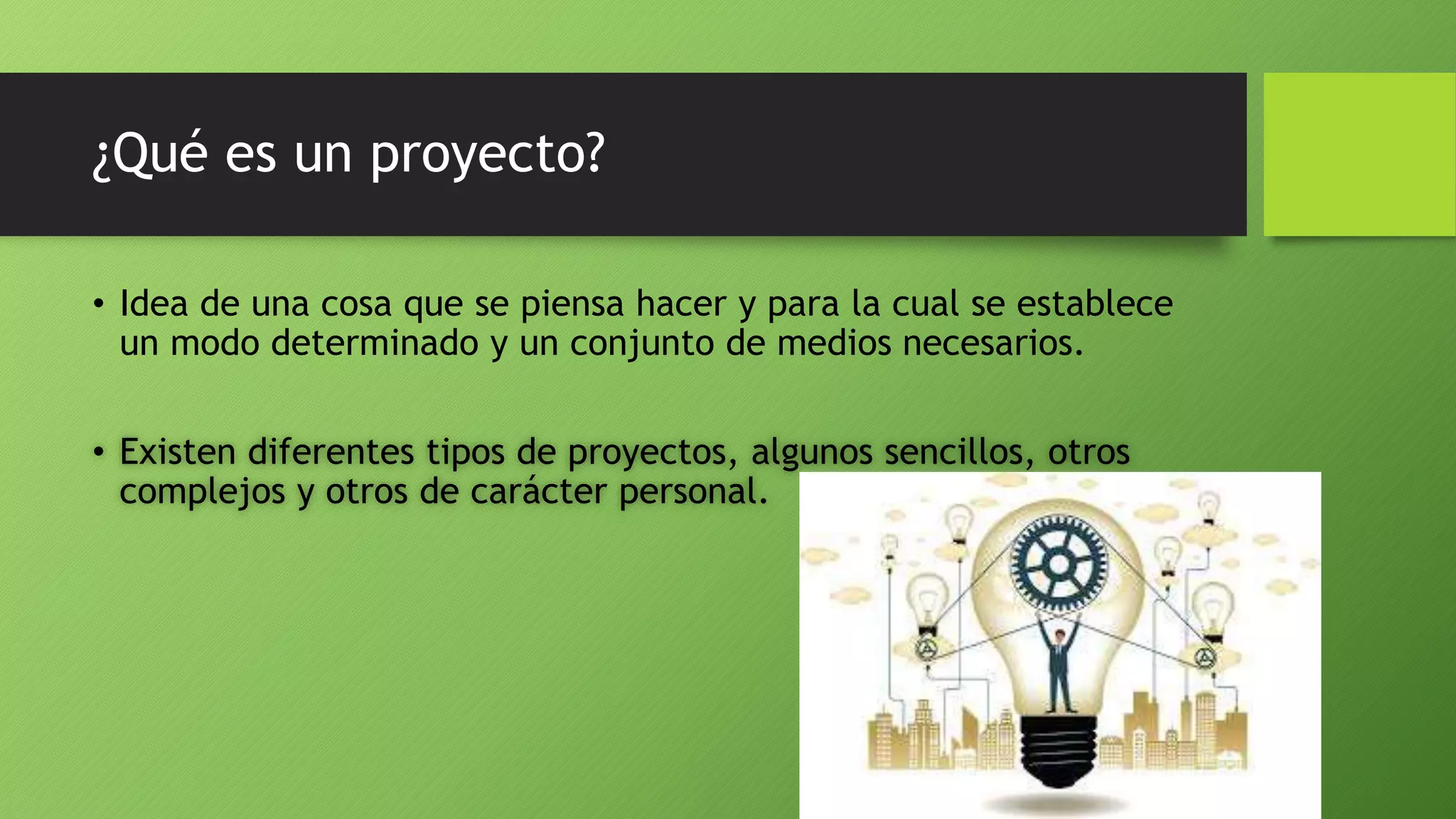 ¿Qué es un proyecto?

• Idea de una cosa que se piensa hacer y para la cual se establece un modo determinado y un conjunto de medios necesarios.

• Existen diferentes tipos de proyectos, algunos sencillos, otros complejos y otros de carácter personal.